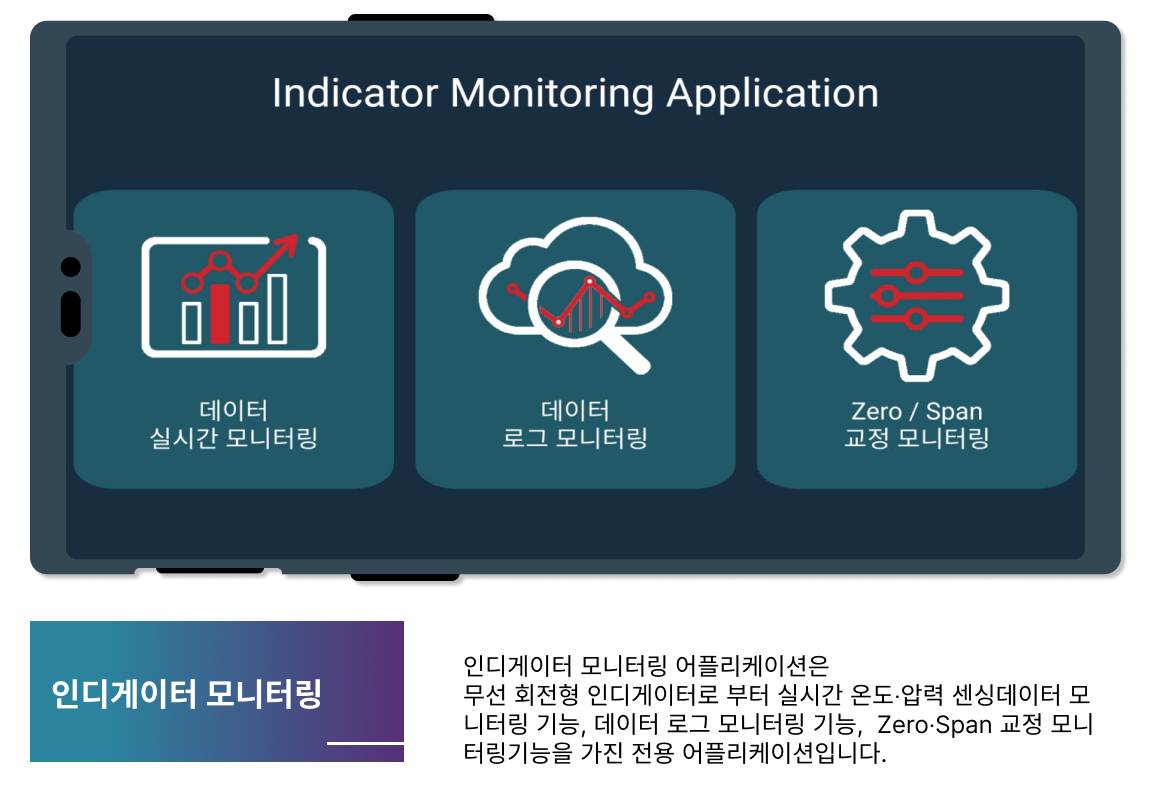 Indicator Monitoring Application

데이터
실시간 모니터링

데이터
로그 모니터링

Zero / Span
교정 모니터링

인디게이터 모니터링

인디게이터 모니터링 어플리케이션은
무선 회전형 인디게이터로 부터 실시간 온도·압력 센싱데이터 모니터링 기능, 데이터 로그 모니터링 기능, Zero·Span 교정 모니터링기능을 가진 전용 어플리케이션입니다.